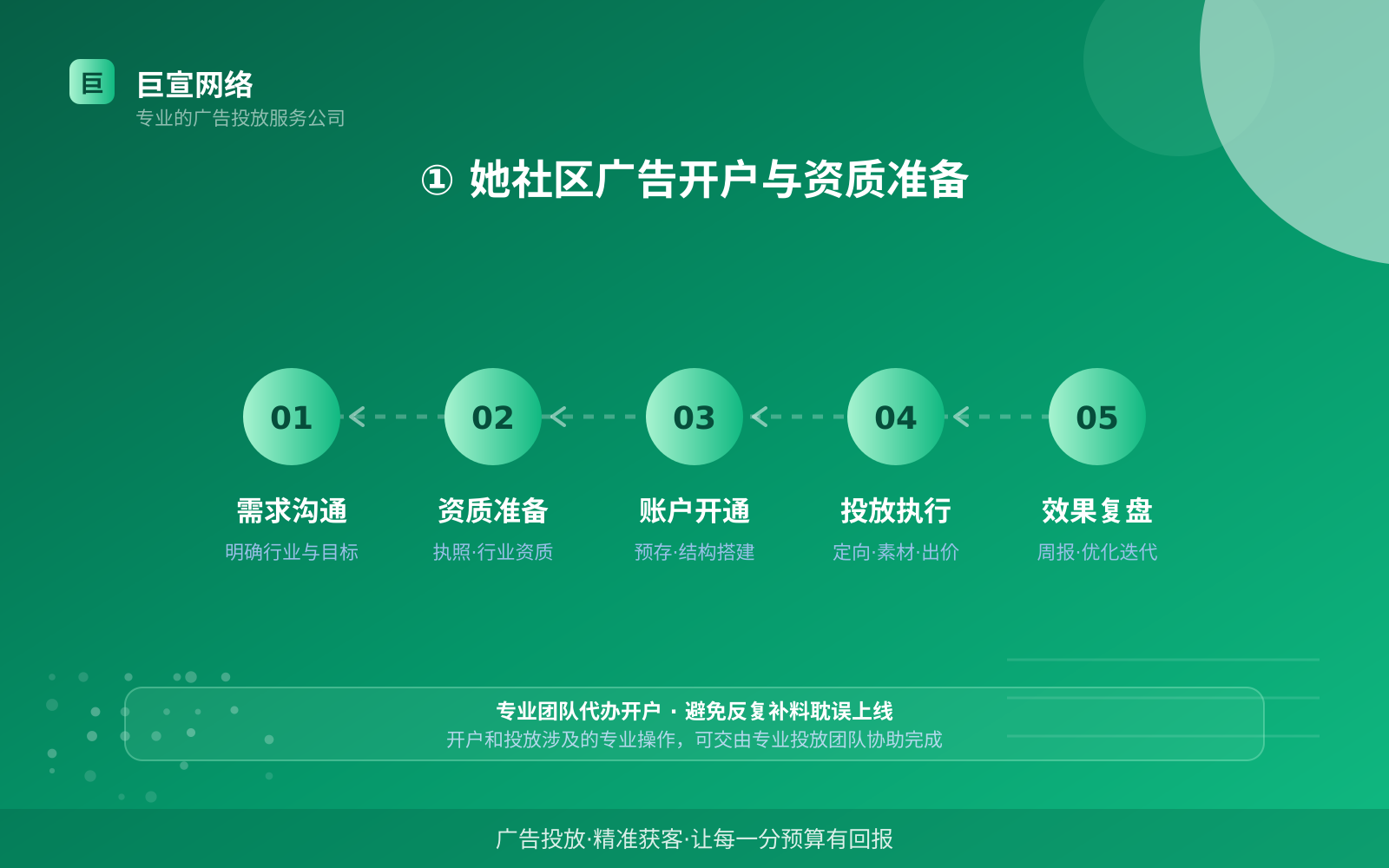 巨
巨宣网络
专业的广告投放服务公司

① 她社区广告开户与资质准备

01
需求沟通
明确行业与目标

02
资质准备
执照·行业资质

03
账户开通
预存·结构搭建

04
投放执行
定向·素材·出价

05
效果复盘
周报·优化迭代

专业团队代办开户 · 避免反复补料耽误上线
开户和投放涉及的专业操作，可交由专业投放团队协助完成

广告投放·精准获客·让每一分预算有回报